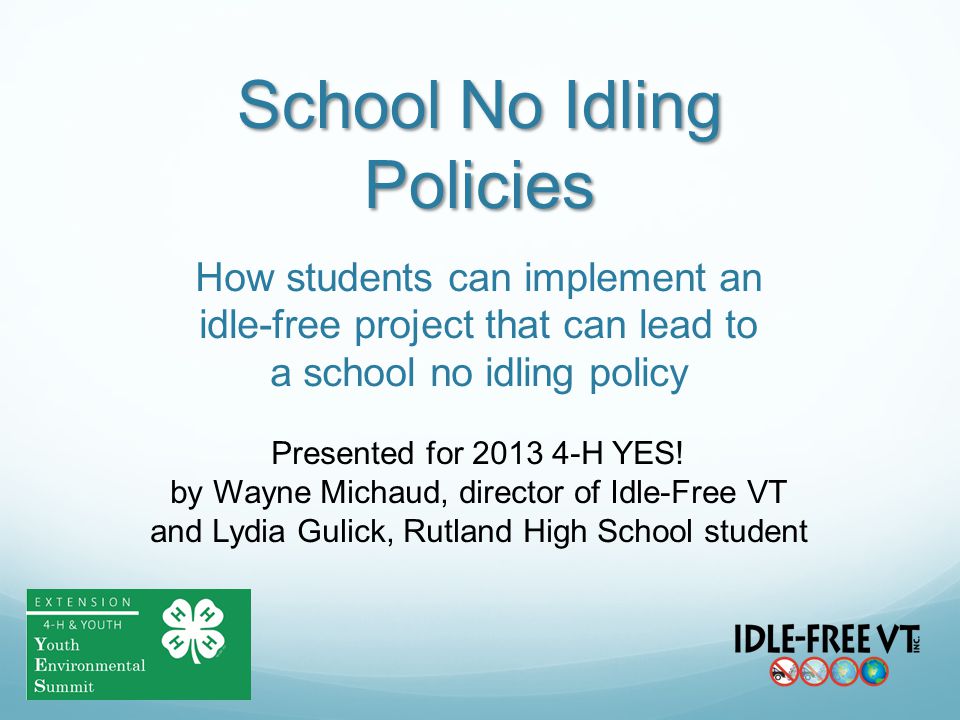 School No Idling Policies

How students can implement an idle-free project that can lead to a school no idling policy

Presented for 2013 4-H YES!
by Wayne Michaud, director of Idle-Free VT
and Lydia Gulick, Rutland High School student

EXTENSION
4-H & YOUTH
Youth
Environmental
Summit

H H H H

IDLE-FREE VT INC